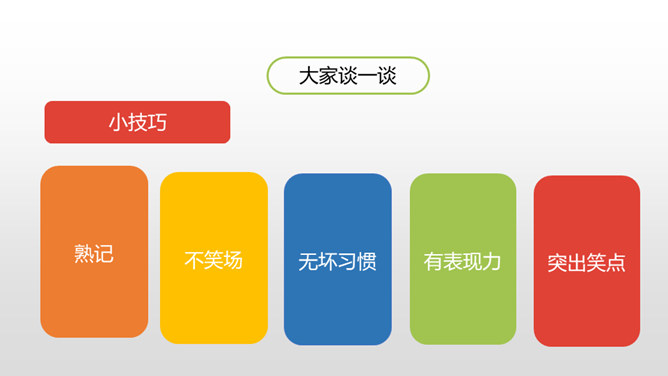 大家谈一谈

小技巧

熟记

不笑场

无坏习惯

有表现力

突出笑点